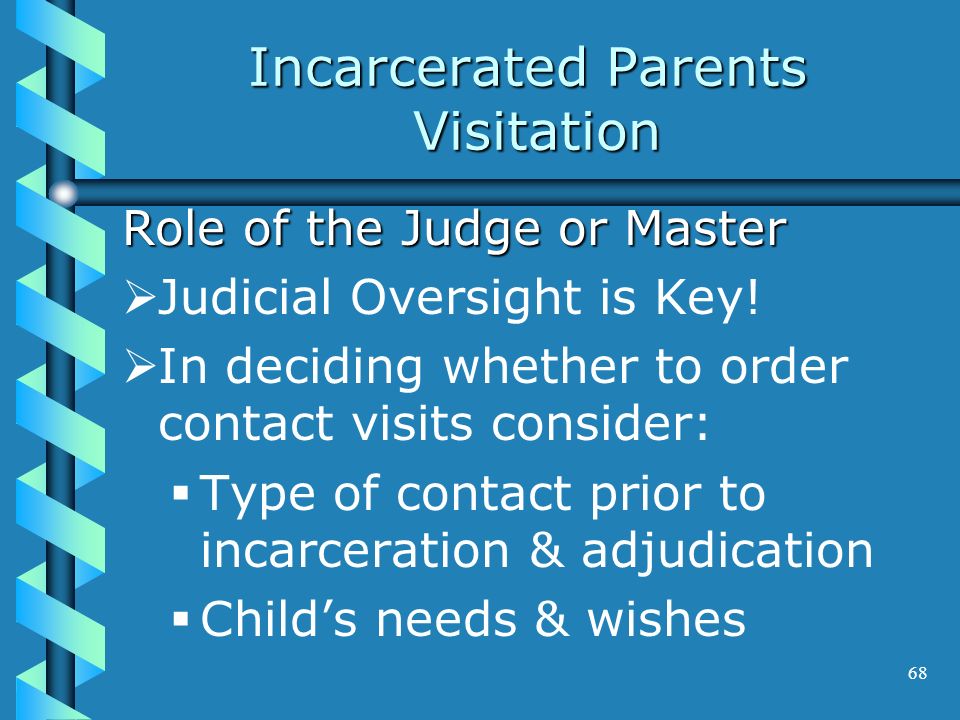 Incarcerated Parents Visitation

Role of the Judge or Master

➢Judicial Oversight is Key!

➢In deciding whether to order contact visits consider:

▪ Type of contact prior to incarceration & adjudication

▪ Child's needs & wishes

68